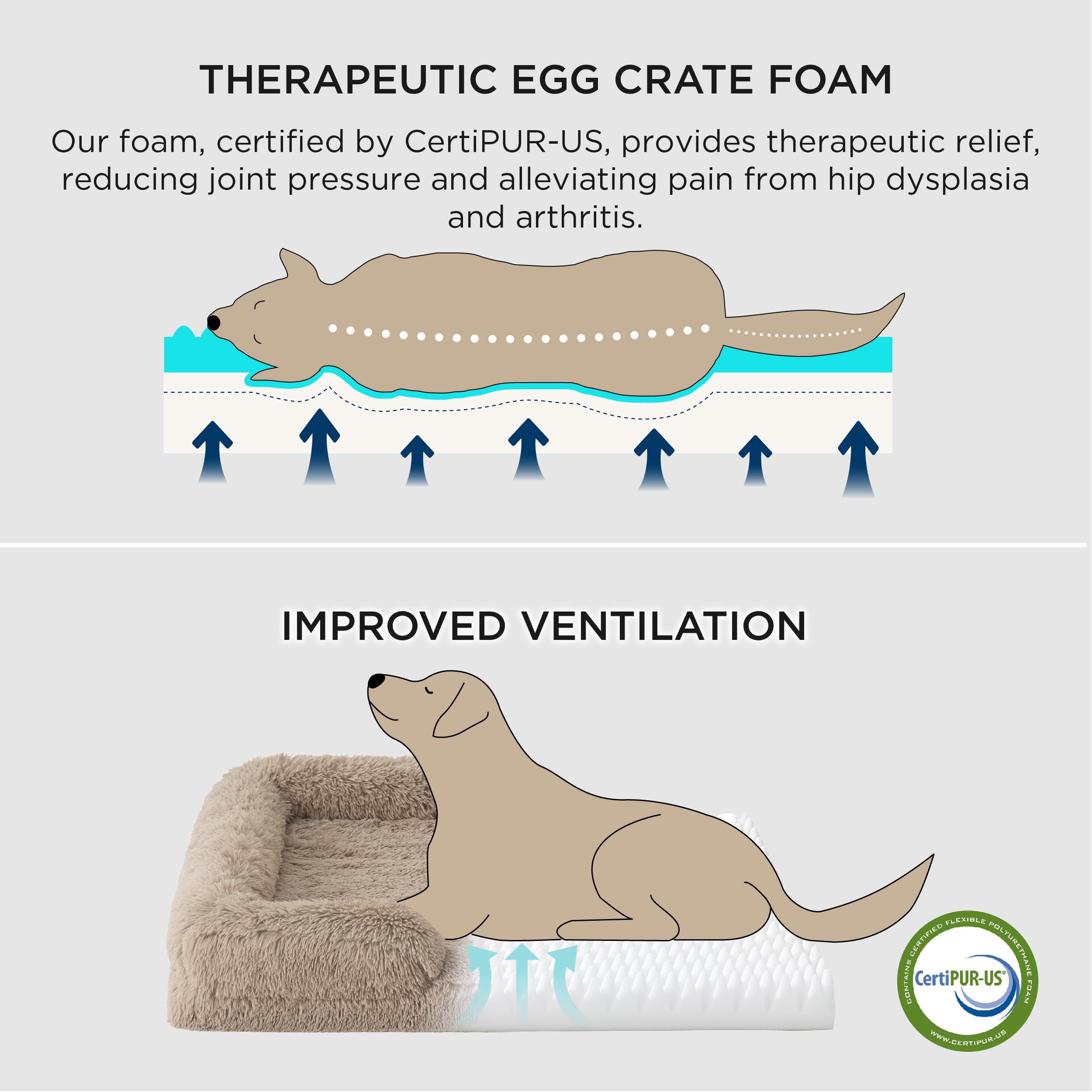 THERAPEUTIC EGG CRATE FOAM

Our foam, certified by CertiPUR-US, provides therapeutic relief, reducing joint pressure and alleviating pain from hip dysplasia and arthritis.

IMPROVED VENTILATION

CONTAINS CERTIFIED FLEXIBLE POLYURETHANE FOAM
CertiPUR-US®
WWW.CERTIPUR.US